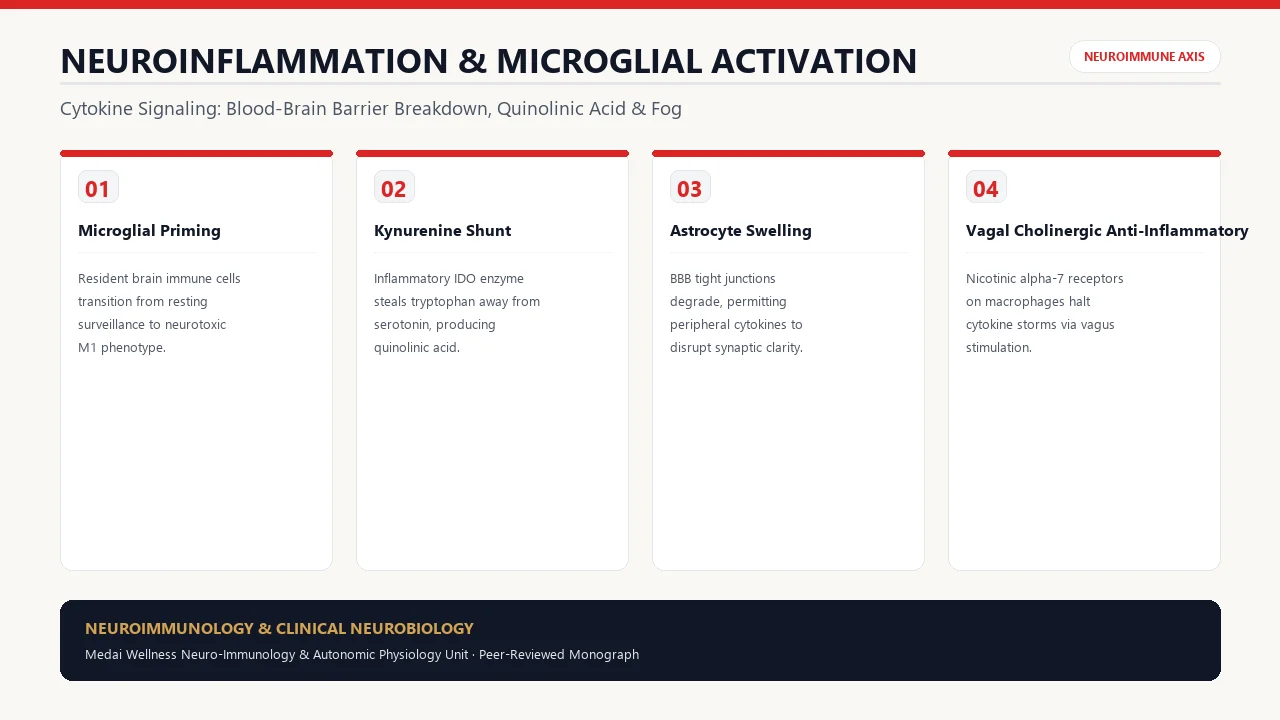 NEUROINFLAMMATION & MICROGLIAL ACTIVATION

NEUROIMMUNE AXIS

Cytokine Signaling: Blood-Brain Barrier Breakdown, Quinolinic Acid & Fog

01

Microglial Priming

Resident brain immune cells transition from resting surveillance to neurotoxic M1 phenotype.

02

Kynurenine Shunt

Inflammatory IDO enzyme steals tryptophan away from serotonin, producing quinolinic acid.

03

Astrocyte Swelling

BBB tight junctions degrade, permitting peripheral cytokines to disrupt synaptic clarity.

04

Vagal Cholinergic Anti-Inflammatory

Nicotinic alpha-7 receptors on macrophages halt cytokine storms via vagus stimulation.

NEUROIMMUNOLOGY & CLINICAL NEUROBIOLOGY

Medai Wellness Neuro-Immunology & Autonomic Physiology Unit · Peer-Reviewed Monograph